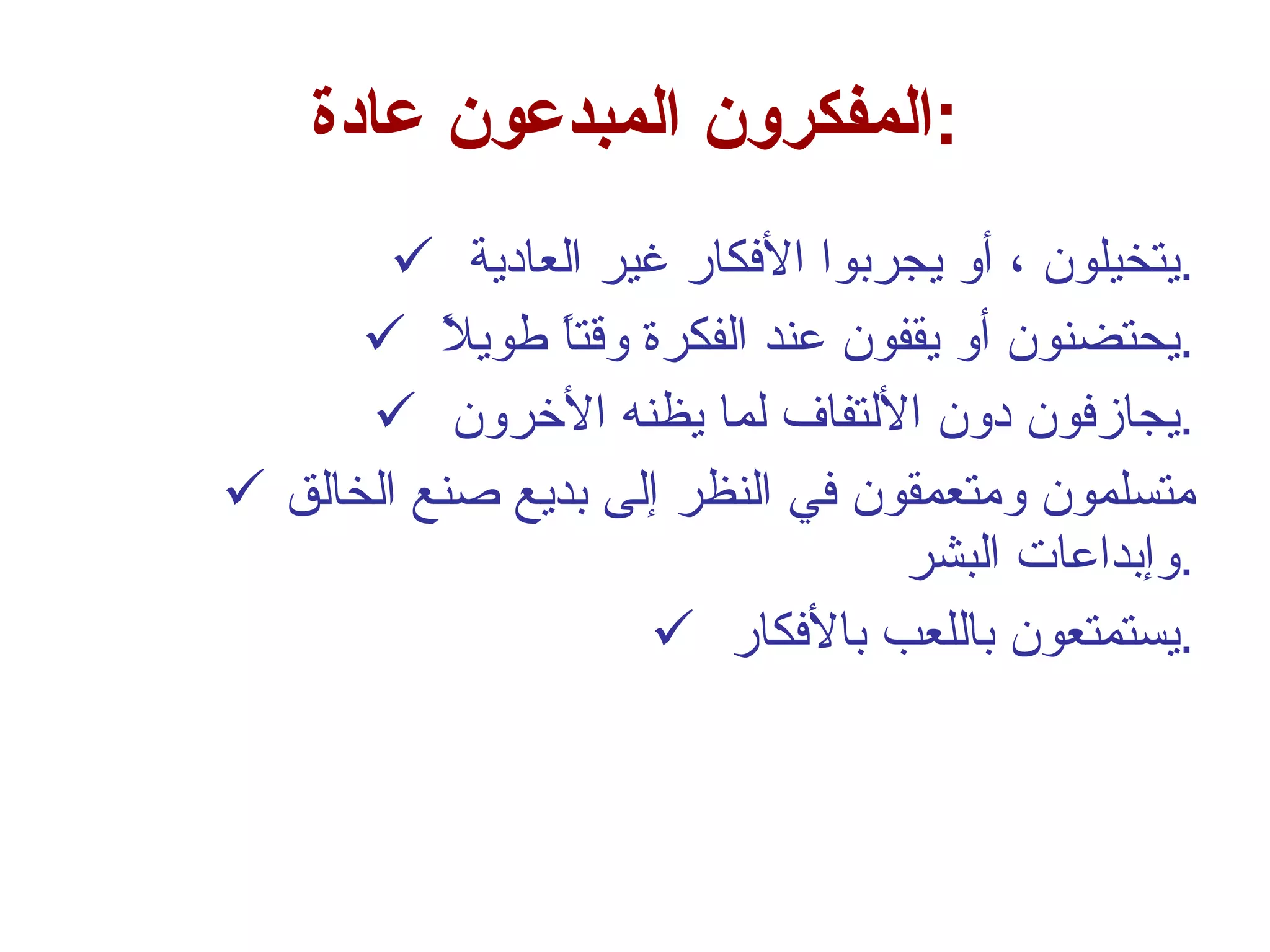 المفكرون المبدعون عادة:

✓ يتخيلون ، أو يجربوا الأفكار غير العادية.

✓ يحتضنون أو يقفون عند الفكرة وقتاً طويلاً.

✓ يجازفون دون الألتفاف لما يظنه الأخرون.

✓ متسلمون ومتعمقون في النظر إلى بديع صنع الخالق وإبداعات البشر.

✓ يستمتعون باللعب بالأفكار.